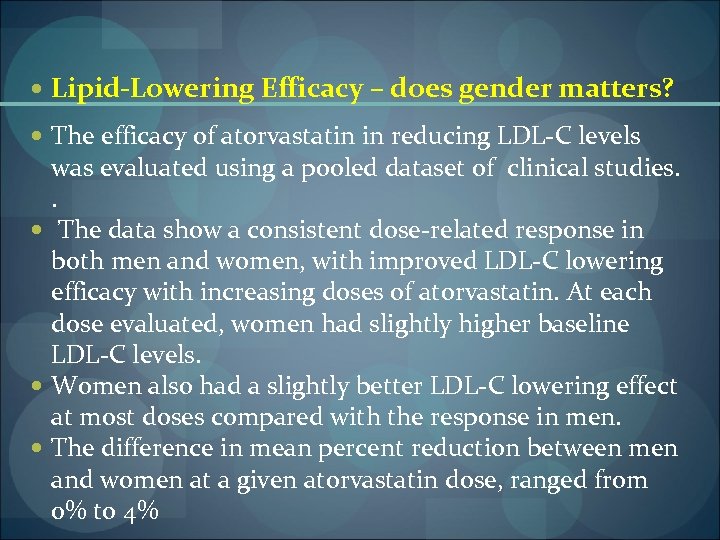 • Lipid-Lowering Efficacy – does gender matters?

• The efficacy of atorvastatin in reducing LDL-C levels was evaluated using a pooled dataset of clinical studies. .

• The data show a consistent dose-related response in both men and women, with improved LDL-C lowering efficacy with increasing doses of atorvastatin. At each dose evaluated, women had slightly higher baseline LDL-C levels.

• Women also had a slightly better LDL-C lowering effect at most doses compared with the response in men.

• The difference in mean percent reduction between men and women at a given atorvastatin dose, ranged from 0% to 4%